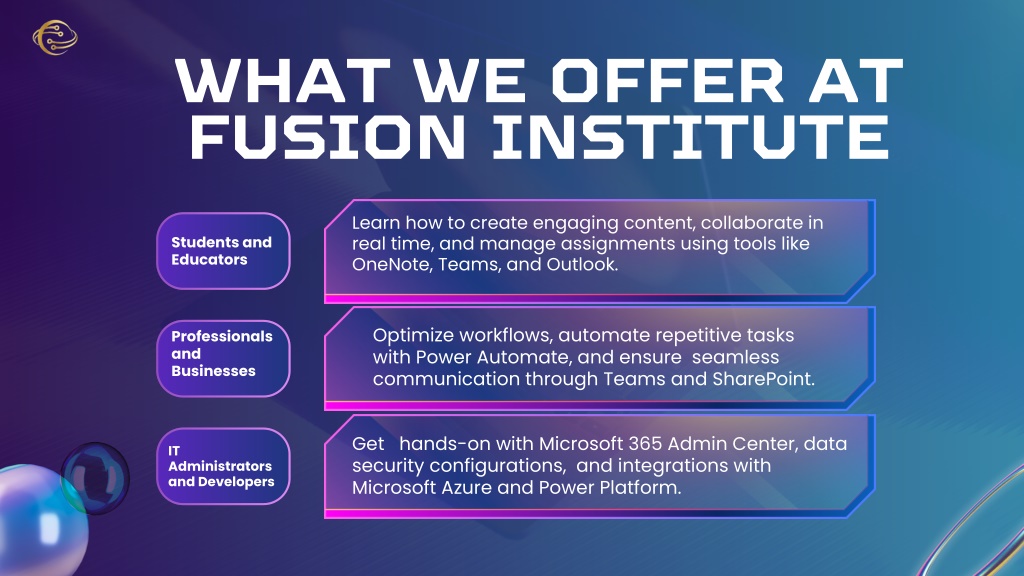 WHAT WE OFFER AT FUSION INSTITUTE

Students and Educators

Learn how to create engaging content, collaborate in real time, and manage assignments using tools like OneNote, Teams, and Outlook.

Professionals and Businesses

Optimize workflows, automate repetitive tasks with Power Automate, and ensure seamless communication through Teams and SharePoint.

IT Administrators and Developers

Get hands-on with Microsoft 365 Admin Center, data security configurations, and integrations with Microsoft Azure and Power Platform.